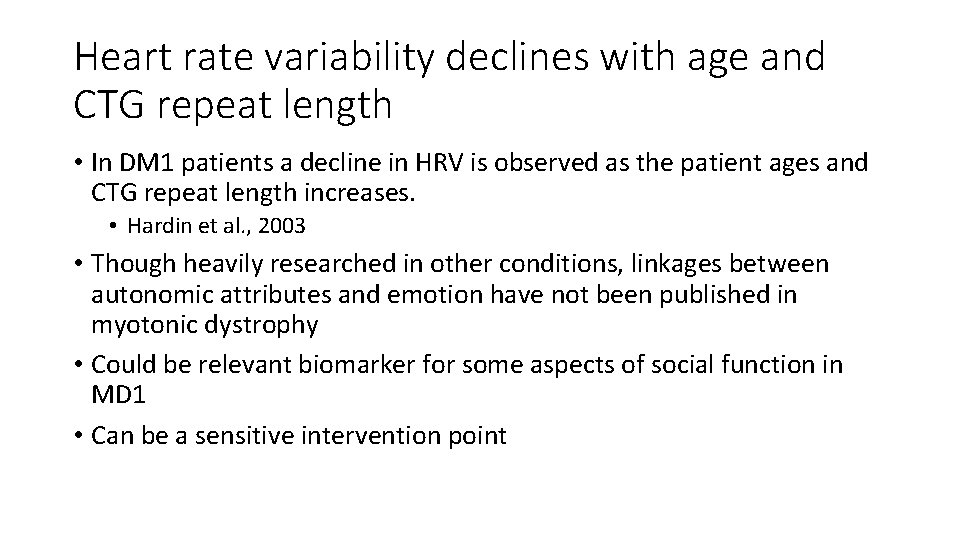 Heart rate variability declines with age and CTG repeat length

• In DM1 patients a decline in HRV is observed as the patient ages and CTG repeat length increases.
  • Hardin et al., 2003
• Though heavily researched in other conditions, linkages between autonomic attributes and emotion have not been published in myotonic dystrophy
• Could be relevant biomarker for some aspects of social function in MD1
• Can be a sensitive intervention point